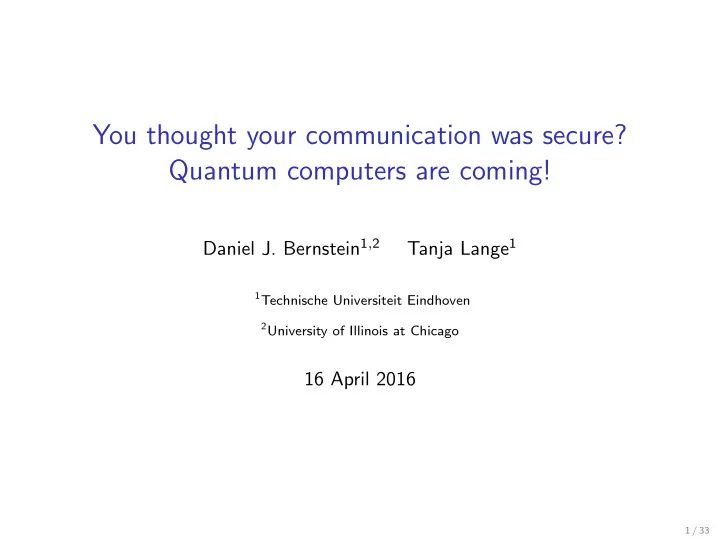 You thought your communication was secure?
Quantum computers are coming!

Daniel J. Bernstein$^{1,2}$ Tanja Lange$^{1}$

$^{1}$Technische Universiteit Eindhoven

$^{2}$University of Illinois at Chicago

16 April 2016

1 / 33